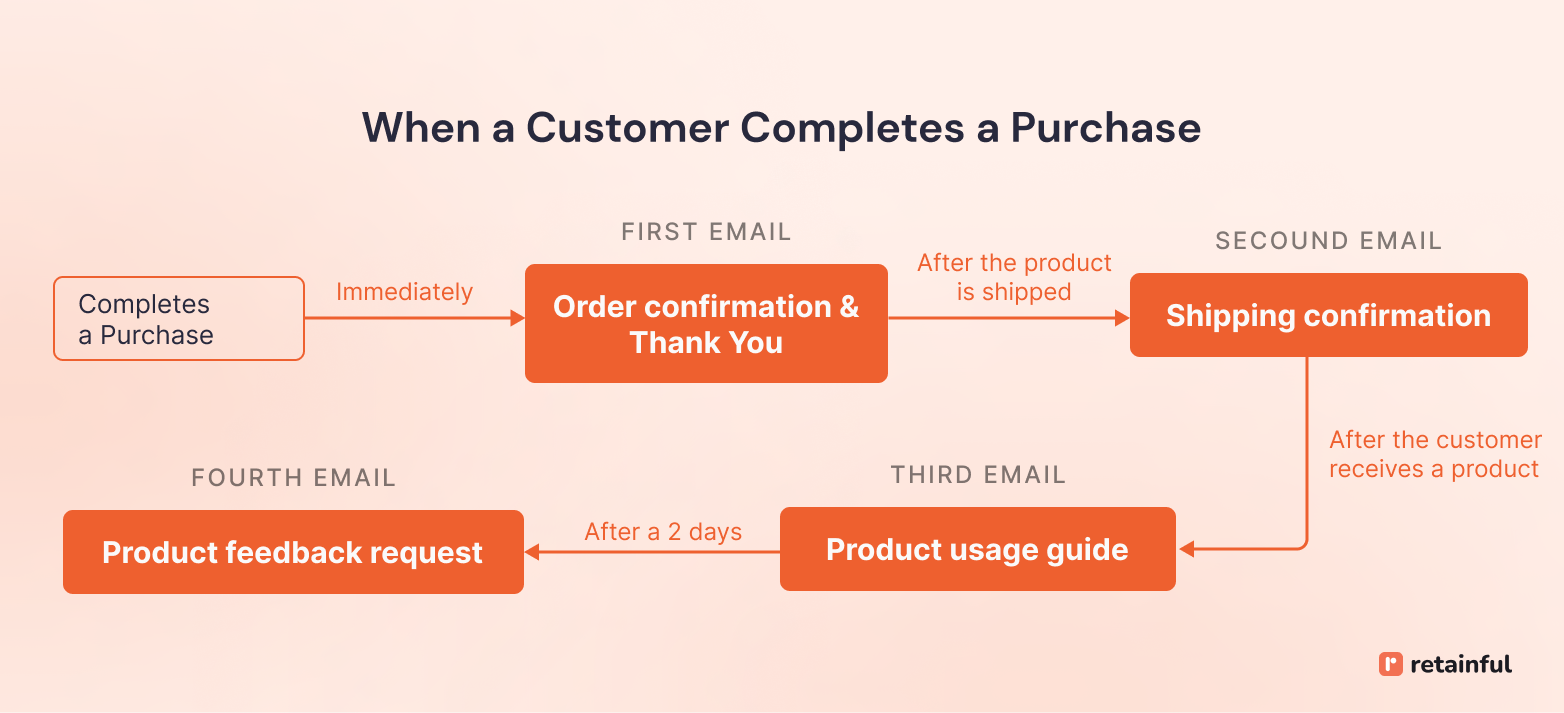 When a Customer Completes a Purchase

Completes a Purchase

Immediately

FIRST EMAIL

Order confirmation & Thank You

After the product is shipped

SECOUND EMAIL

Shipping confirmation

After the customer receives a product

THIRD EMAIL

Product usage guide

After a 2 days

FOURTH EMAIL

Product feedback request

retainful